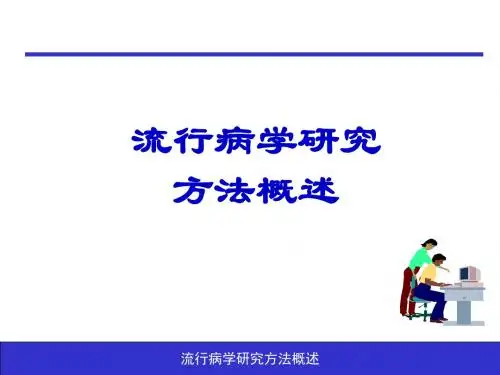 流行病学研究
方法概述

流行病学研究方法概述